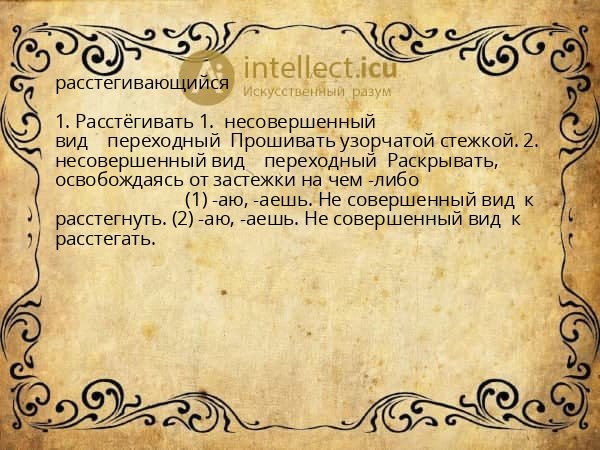 intellect.icu
Искусственный разум

расстегивающийся

1. Расстёгивать 1. несовершенный вид переходный Прошивать узорчатой стежкой. 2. несовершенный вид переходный Раскрывать, освобождаясь от застежки на чем -либо
(1) -аю, -аешь. Не совершенный вид к расстегнуть. (2) -аю, -аешь. Не совершенный вид к расстегать.